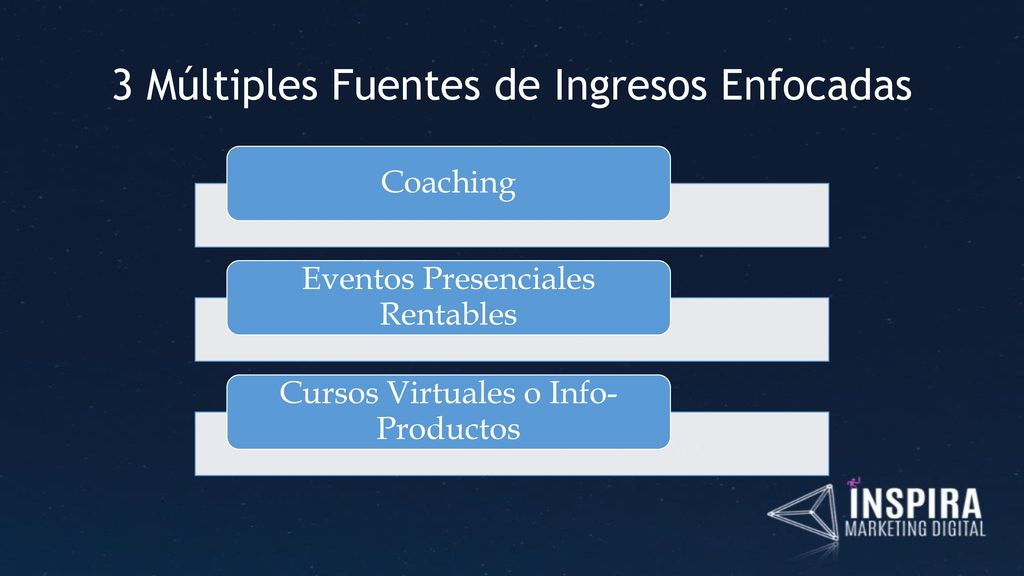 3 Múltiples Fuentes de Ingresos Enfocadas

Coaching

Eventos Presenciales Rentables

Cursos Virtuales o Info-Productos

INSPIRA
MARKETING DIGITAL